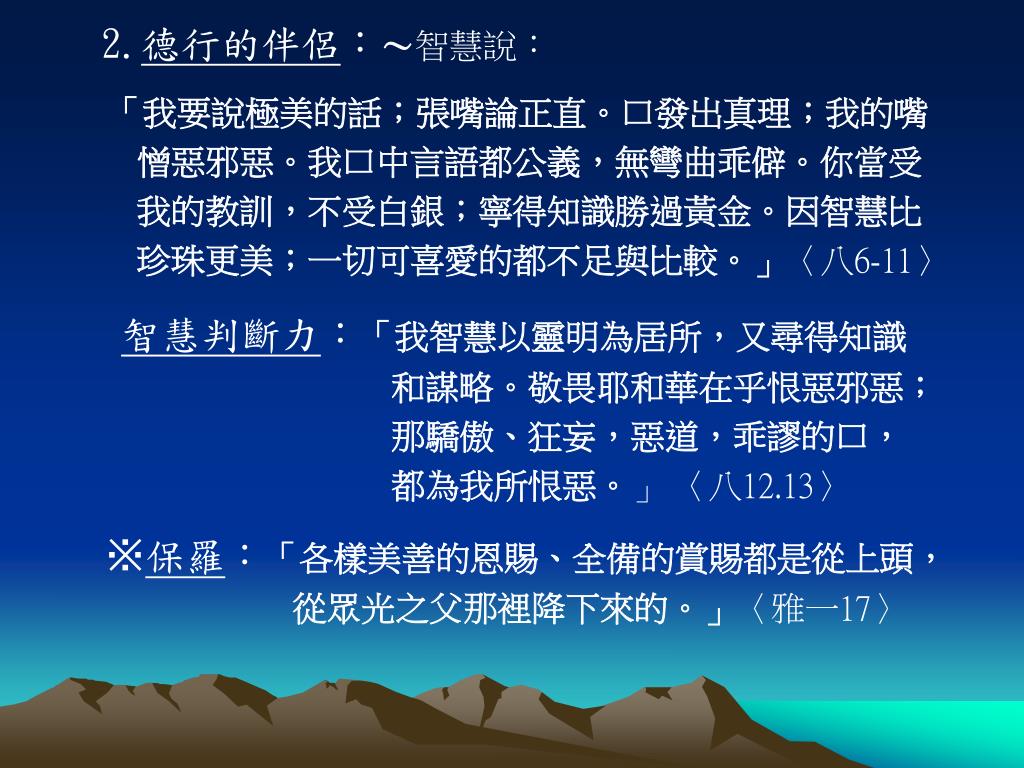 2. 德行的伴侶：～智慧說：

「我要說極美的話；張嘴論正直。口發出真理；我的嘴憎惡邪惡。我口中言語都公義，無彎曲乖僻。你當受我的教訓，不受白銀；寧得知識勝過黃金。因智慧比珍珠更美；一切可喜愛的都不足與比較。」〈八6-11〉

智慧判斷力：「我智慧以靈明為居所，又尋得知識和謀略。敬畏耶和華在乎恨惡邪惡；那驕傲、狂妄，惡道，乖謬的口，都為我所恨惡。」〈八12.13〉

※保羅：「各樣美善的恩賜、全備的賞賜都是從上頭，從眾光之父那裡降下來的。」〈雅一17〉